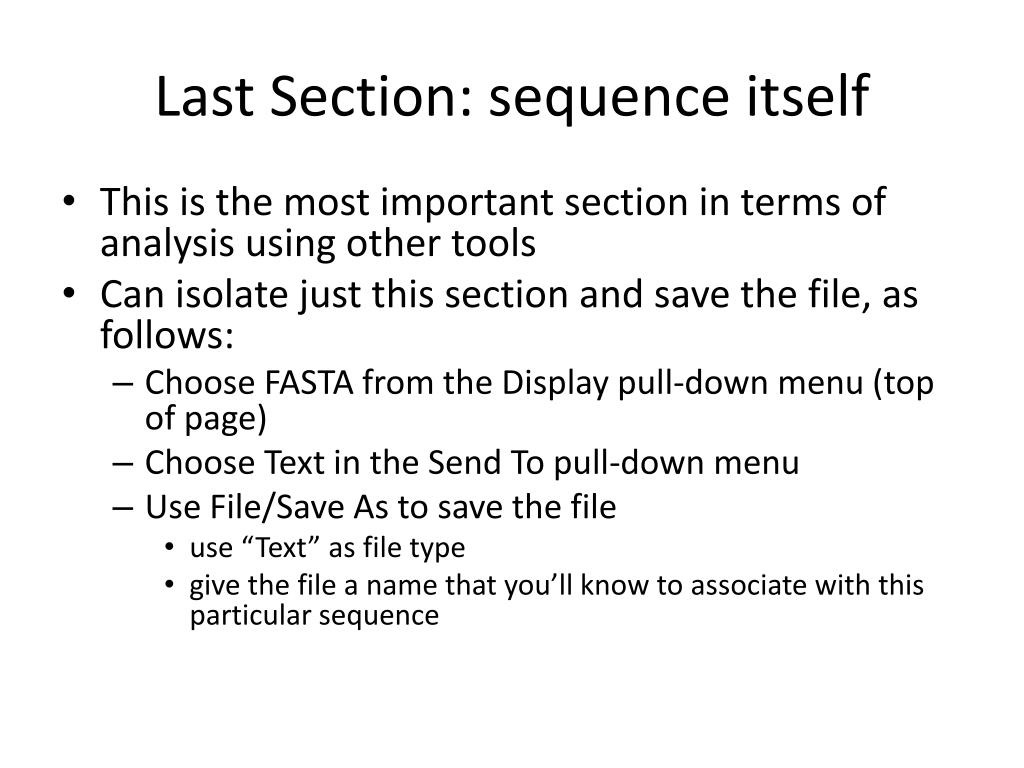 Last Section: sequence itself

• This is the most important section in terms of analysis using other tools
• Can isolate just this section and save the file, as follows:
– Choose FASTA from the Display pull-down menu (top of page)
– Choose Text in the Send To pull-down menu
– Use File/Save As to save the file
• use “Text” as file type
• give the file a name that you’ll know to associate with this particular sequence